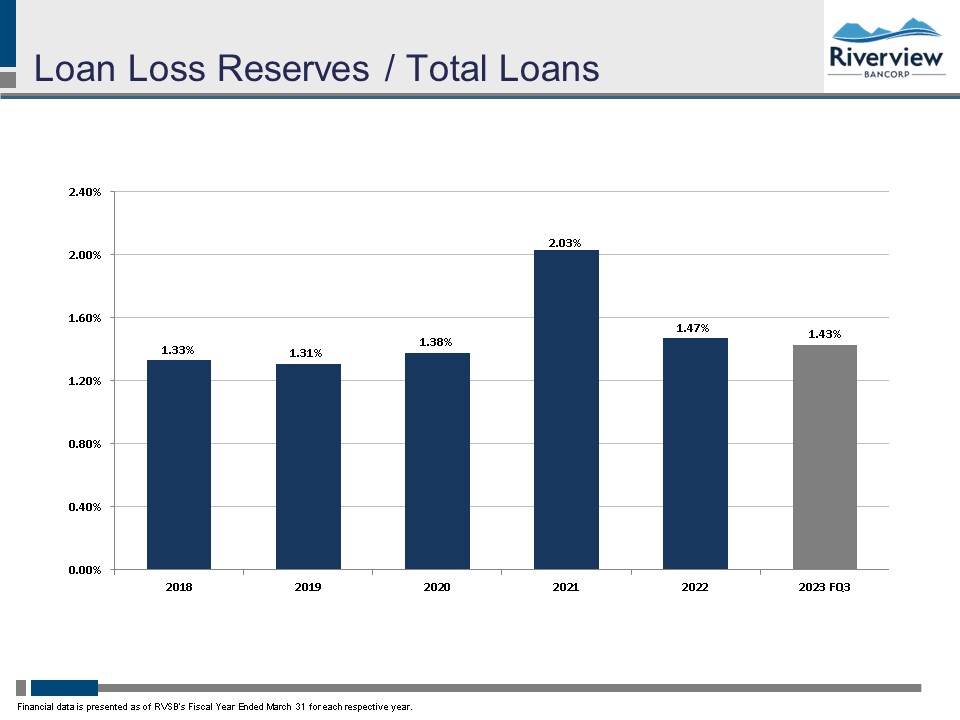 Loan Loss Reserves / Total Loans

Riverview
BANCORP

2.40%
2.00%
1.60%
1.20%
0.80%
0.40%
0.00%

1.33%
1.31%
1.38%
2.03%
1.47%
1.43%

2018
2019
2020
2021
2022
2023 FQ3

Financial data is presented as of RVSB's Fiscal Year Ended March 31 for each respective year.